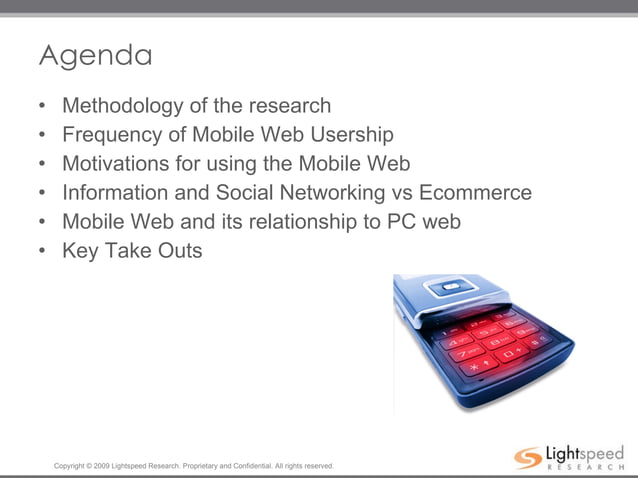 Agenda

• Methodology of the research
• Frequency of Mobile Web Usership
• Motivations for using the Mobile Web
• Information and Social Networking vs Ecommerce
• Mobile Web and its relationship to PC web
• Key Take Outs

Copyright © 2009 Lightspeed Research. Proprietary and Confidential. All rights reserved.

Lightspeed
RESEARCH